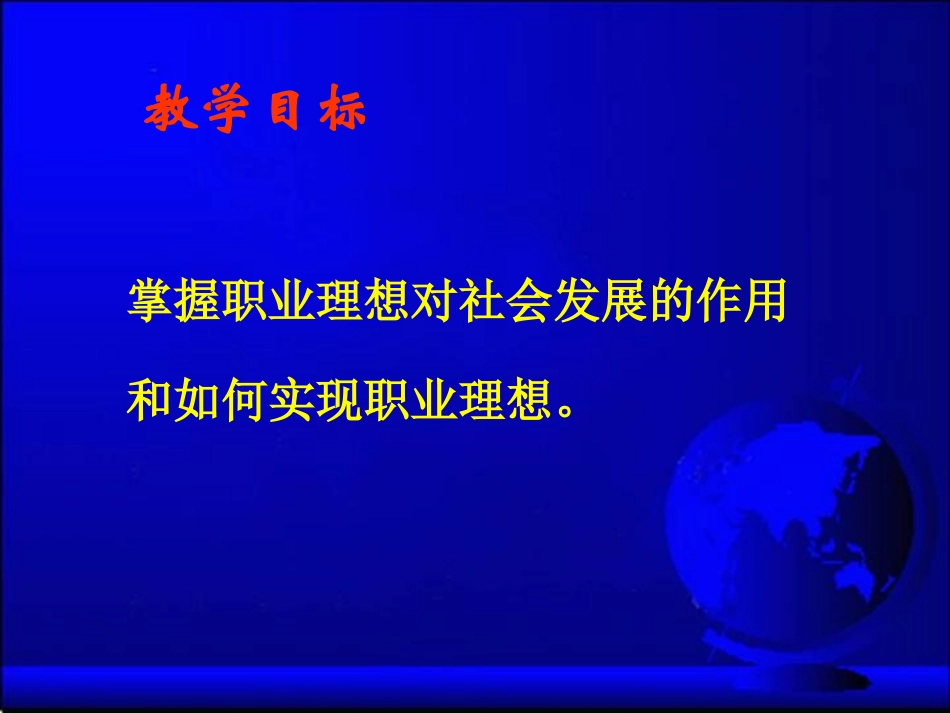 教学目标

掌握职业理想对社会发展的作用和如何实现职业理想。